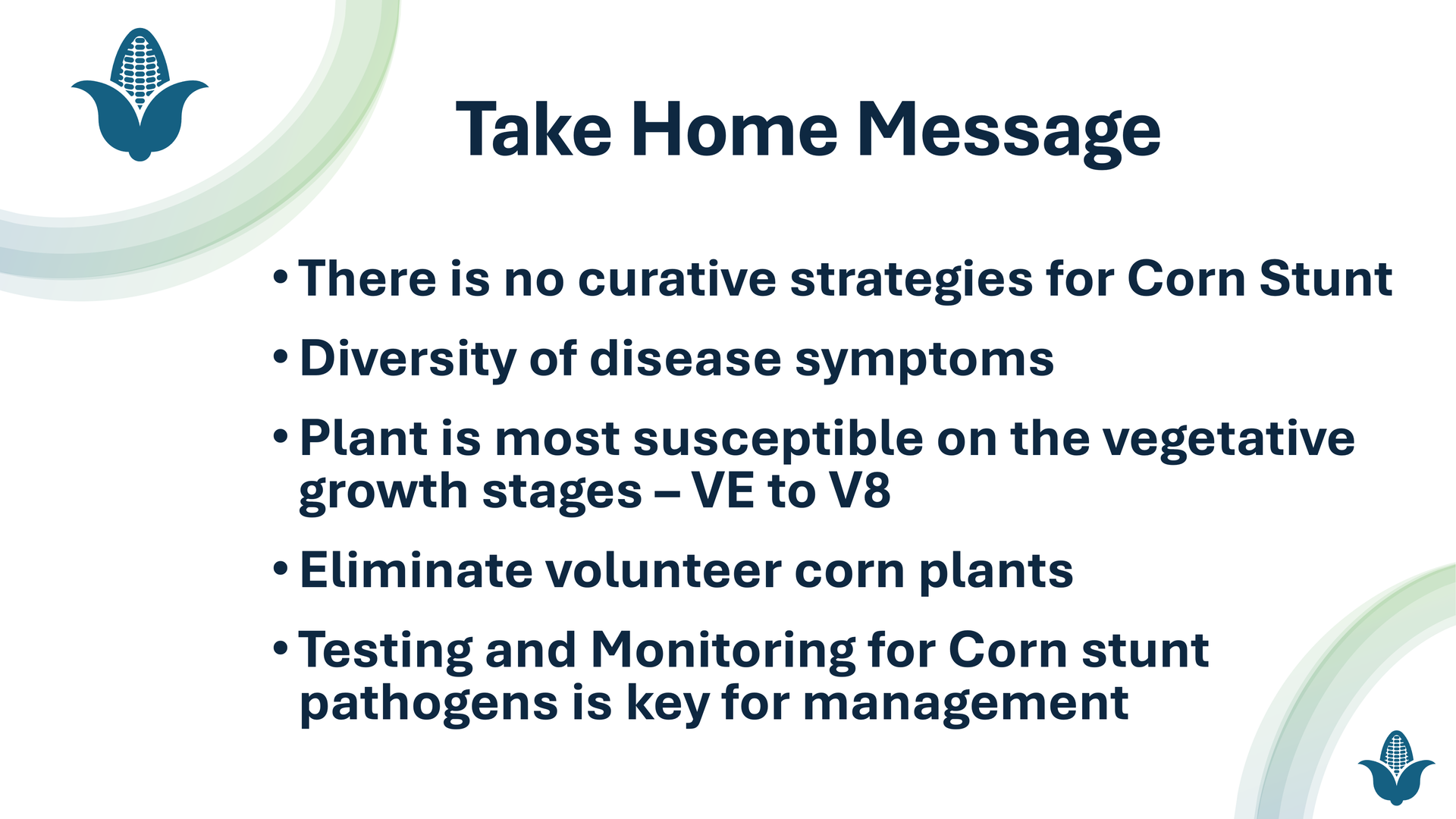 Take Home Message

• There is no curative strategies for Corn Stunt

• Diversity of disease symptoms

• Plant is most susceptible on the vegetative growth stages – VE to V8

• Eliminate volunteer corn plants

• Testing and Monitoring for Corn stunt pathogens is key for management